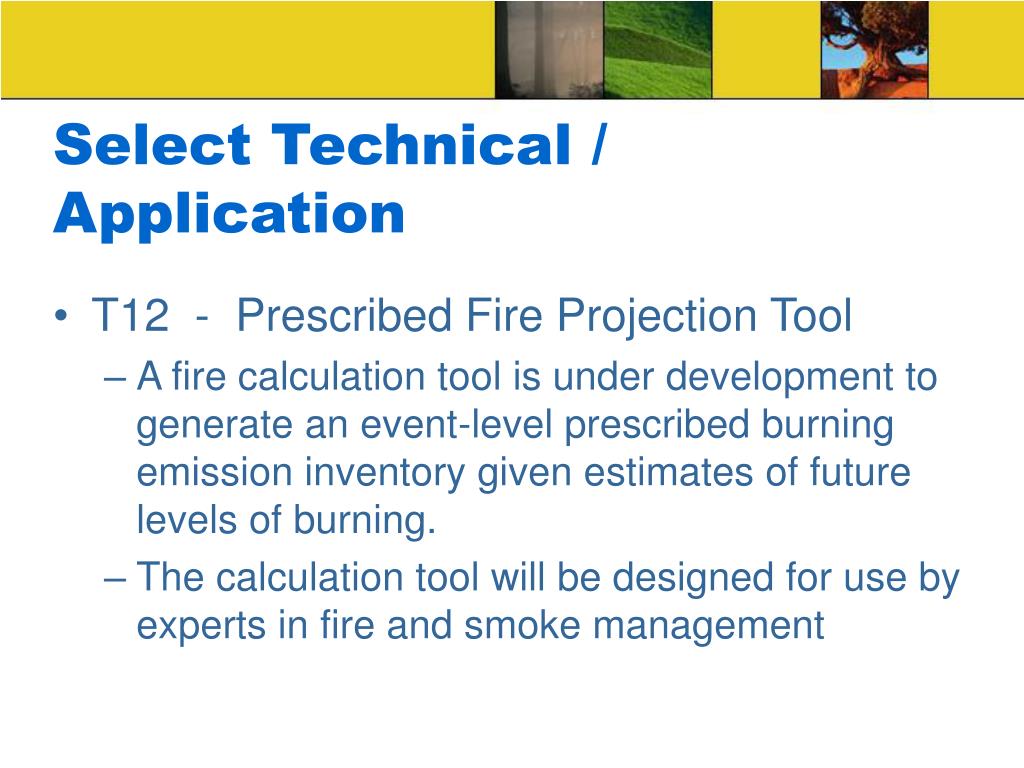 Select Technical / Application

• T12 - Prescribed Fire Projection Tool
– A fire calculation tool is under development to generate an event-level prescribed burning emission inventory given estimates of future levels of burning.
– The calculation tool will be designed for use by experts in fire and smoke management